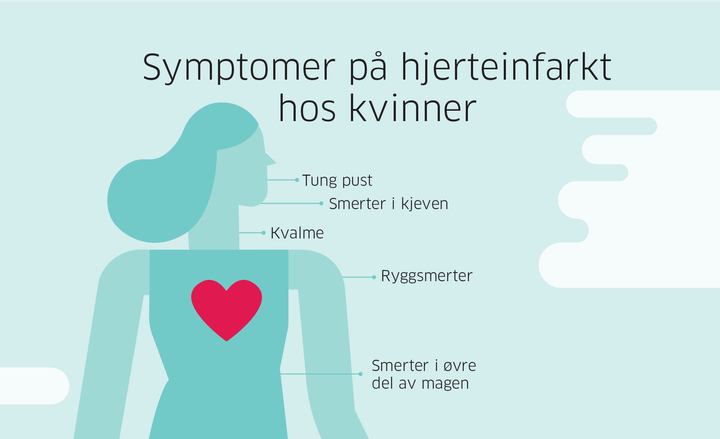 Symptomer på hjerteinfarkt hos kvinner

Tung pust

Smerter i kjeven

Kvalme

Ryggsmerter

Smerter i øvre del av magen